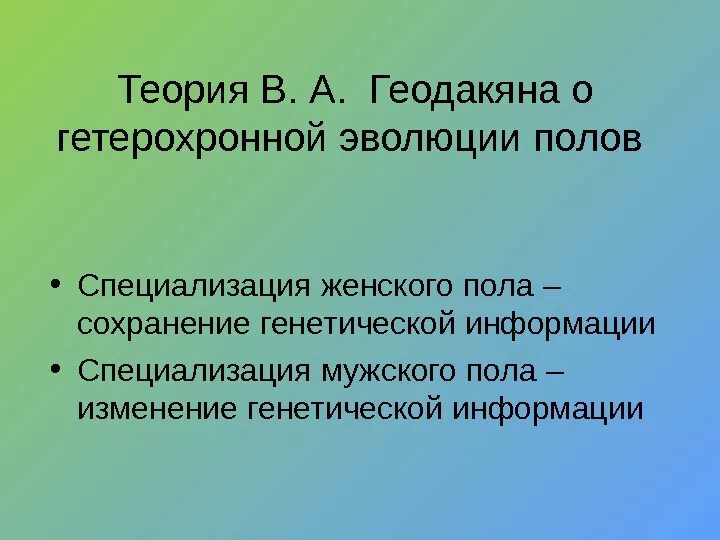 Теория В. А.  Геодакяна о гетерохронной эволюции полов

• Специализация женского пола – сохранение генетической информации
• Специализация мужского пола – изменение генетической информации